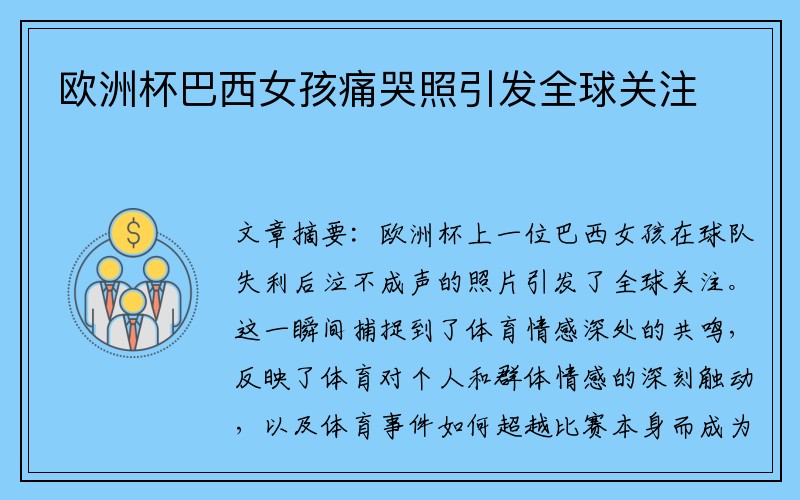 欧洲杯巴西女孩痛哭照引发全球关注

$

文章摘要：欧洲杯上一位巴西女孩在球队失利后泣不成声的照片引发了全球关注。这一瞬间捕捉到了体育情感深处的共鸣，反映了体育对个人和群体情感的深刻触动，以及体育事件如何超越比赛本身而成为